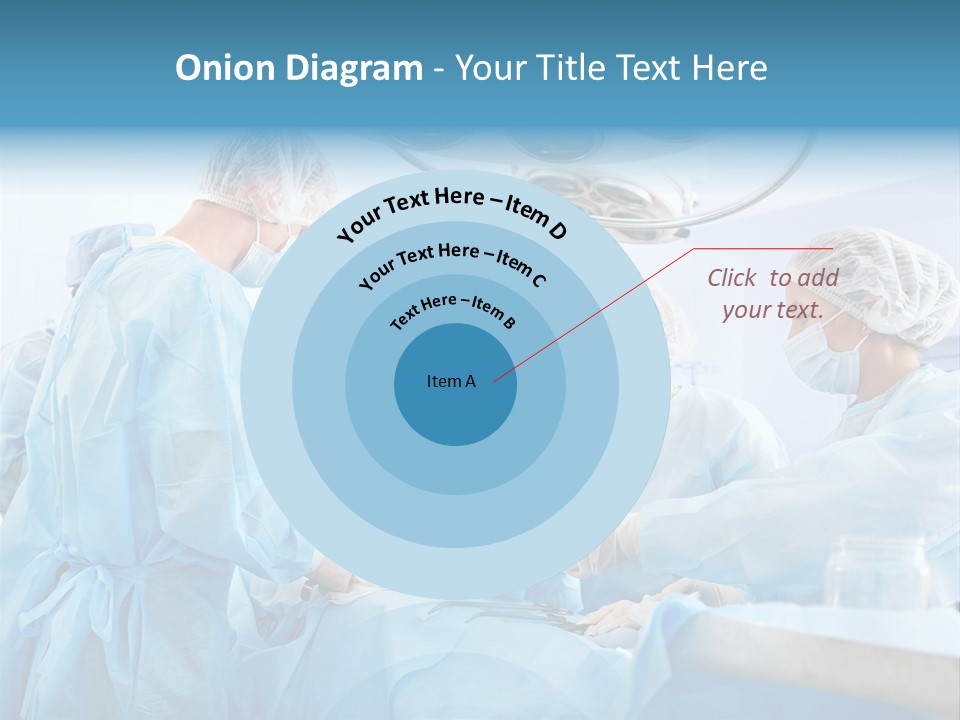 Onion Diagram - Your Title Text Here

Your Text Here – Item D

Your Text Here – Item C

Text Here – Item B

Item A

Click to add your text.